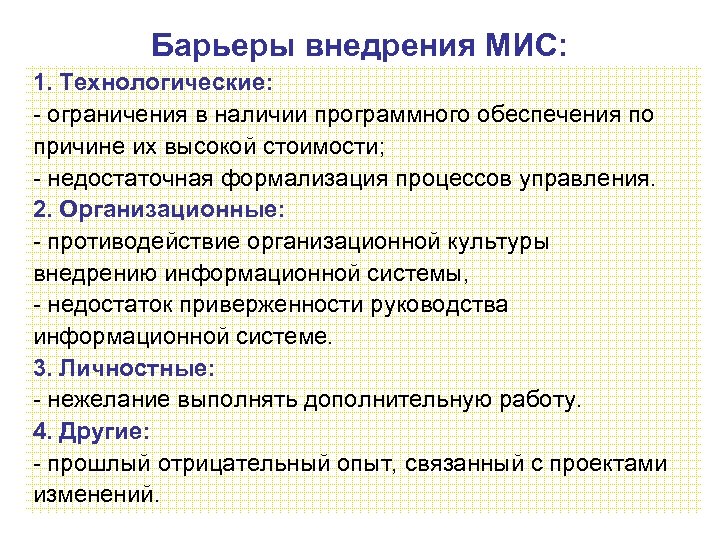 Барьеры внедрения МИС:

1. Технологические:
- ограничения в наличии программного обеспечения по причине их высокой стоимости;
- недостаточная формализация процессов управления.
2. Организационные:
- противодействие организационной культуры внедрению информационной системы,
- недостаток приверженности руководства информационной системе.
3. Личностные:
- нежелание выполнять дополнительную работу.
4. Другие:
- прошлый отрицательный опыт, связанный с проектами изменений.